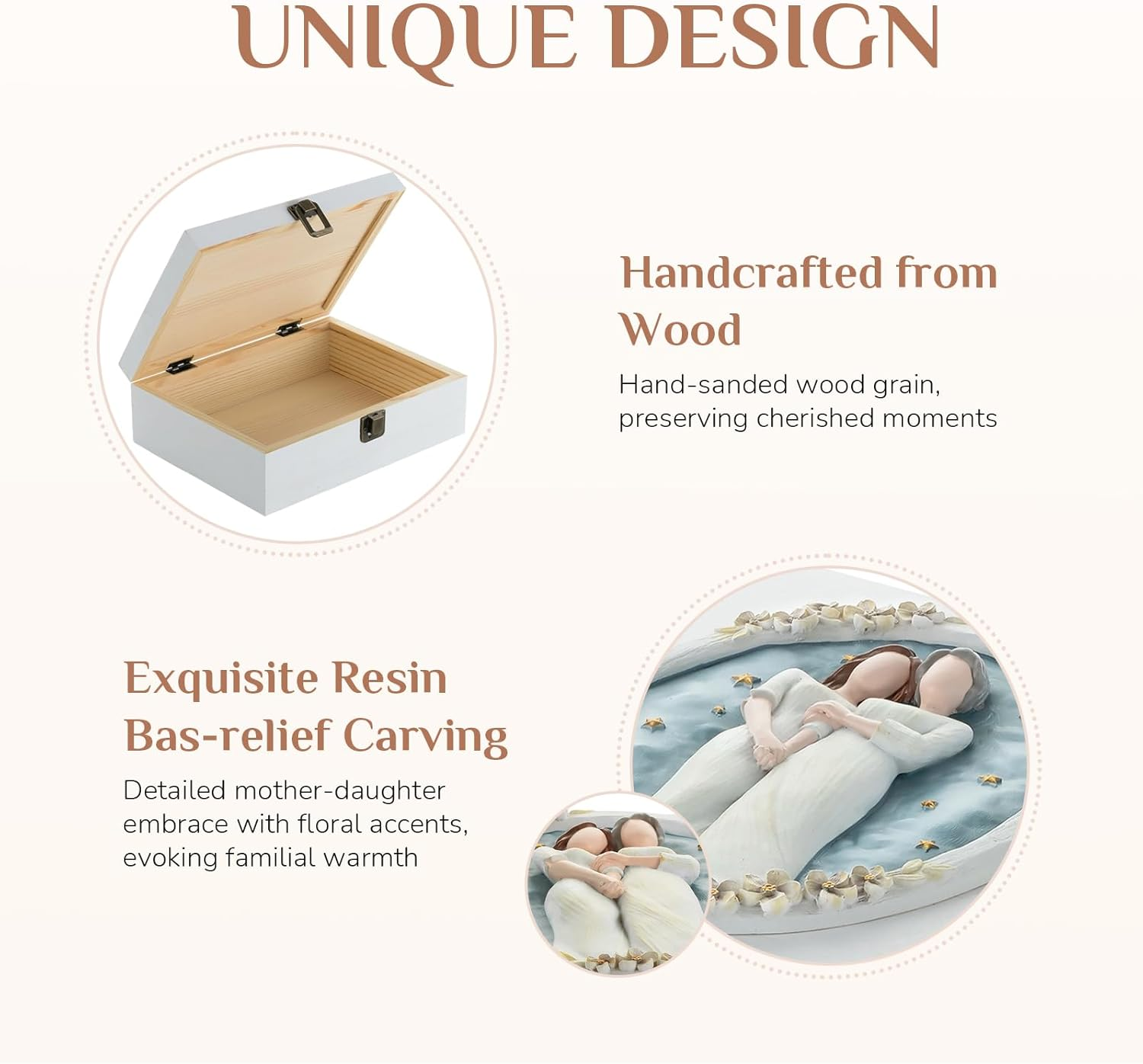 UNIQUE DESIGN

Handcrafted from Wood

Hand-sanded wood grain, preserving cherished moments

Exquisite Resin Bas-relief Carving

Detailed mother-daughter embrace with floral accents, evoking familial warmth